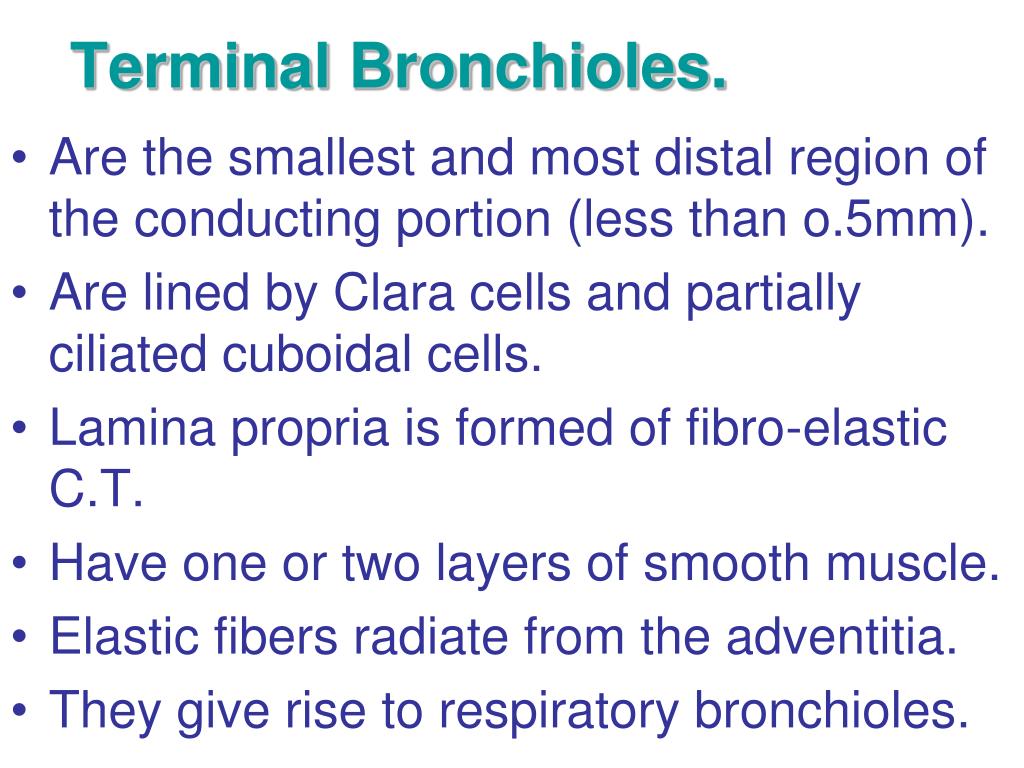 Terminal Bronchioles.

• Are the smallest and most distal region of the conducting portion (less than o.5mm).
• Are lined by Clara cells and partially ciliated cuboidal cells.
• Lamina propria is formed of fibro-elastic C.T.
• Have one or two layers of smooth muscle.
• Elastic fibers radiate from the adventitia.
• They give rise to respiratory bronchioles.